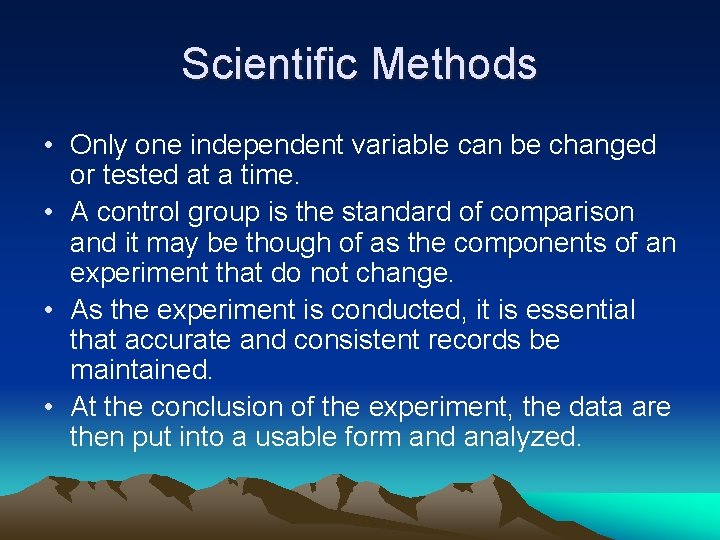 Scientific Methods

• Only one independent variable can be changed or tested at a time.

• A control group is the standard of comparison and it may be though of as the components of an experiment that do not change.

• As the experiment is conducted, it is essential that accurate and consistent records be maintained.

• At the conclusion of the experiment, the data are then put into a usable form and analyzed.